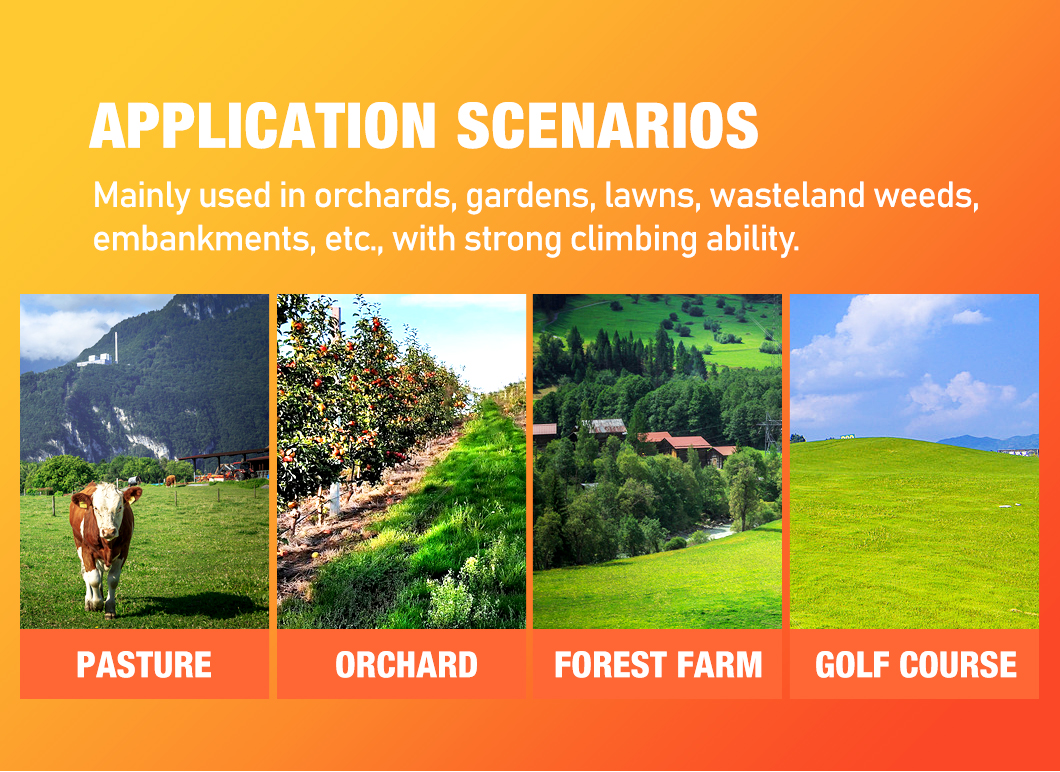 APPLICATION SCENARIOS

Mainly used in orchards, gardens, lawns, wasteland weeds, embankments, etc., with strong climbing ability.

PASTURE

ORCHARD

FOREST FARM

GOLF COURSE